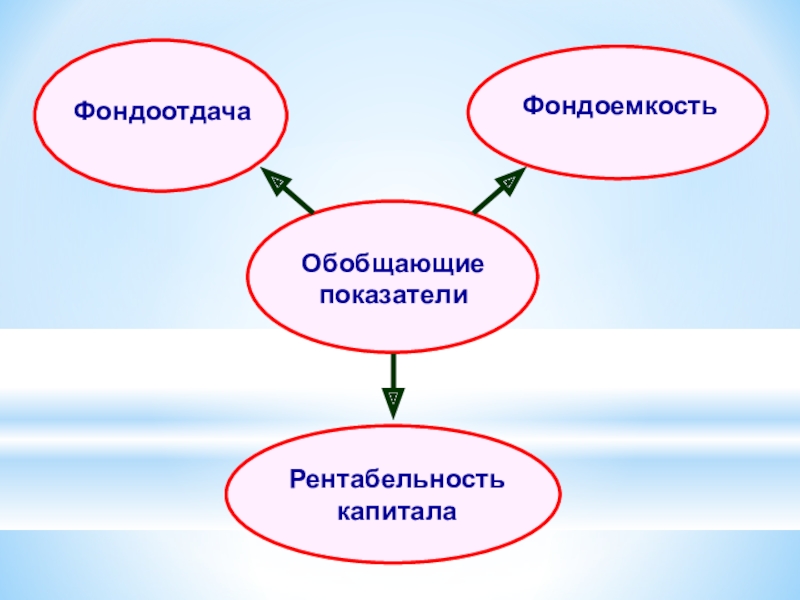 Фондоотдача

Фондоемкость

Обобщающие показатели

Рентабельность капитала